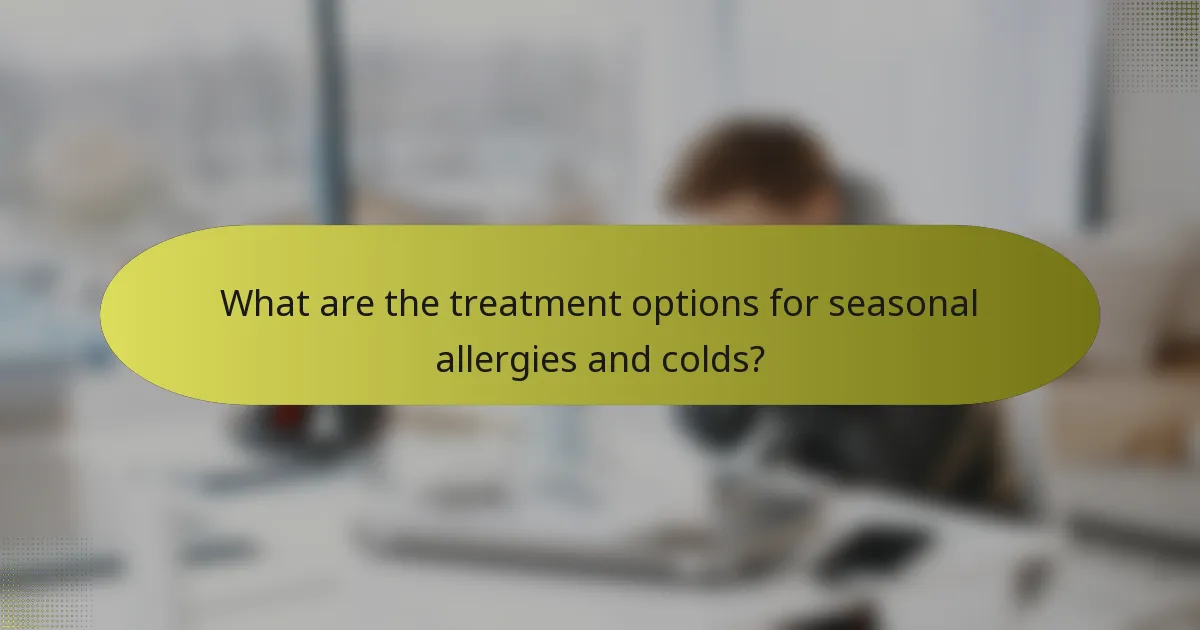 What are the treatment options for seasonal allergies and colds?